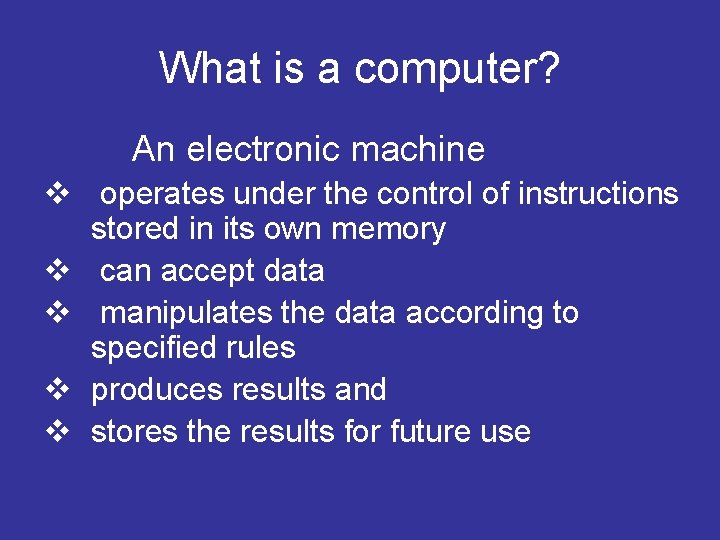 What is a computer?

An electronic machine

❖ operates under the control of instructions stored in its own memory
❖ can accept data
❖ manipulates the data according to specified rules
❖ produces results and
❖ stores the results for future use